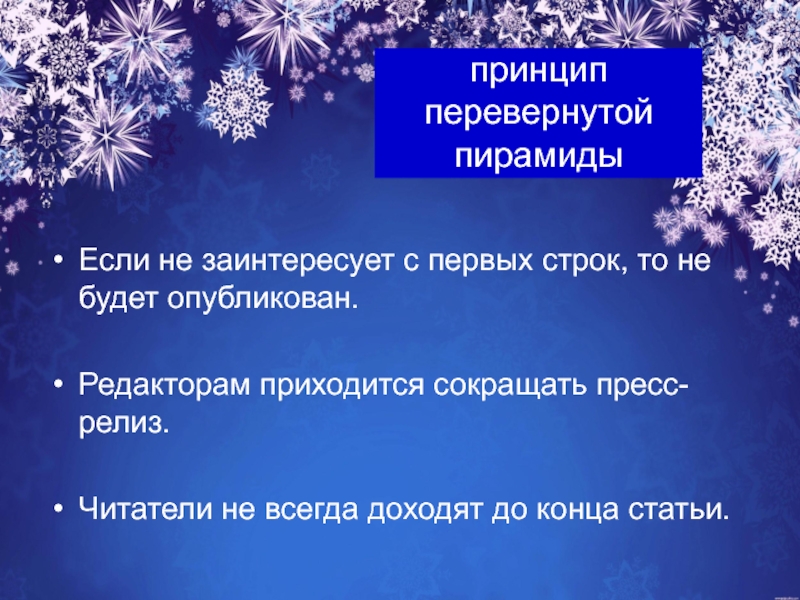 принцип перевернутой пирамиды

• Если не заинтересует с первых строк, то не будет опубликован.

• Редакторам приходится сокращать пресс-релиз.

• Читатели не всегда доходят до конца статьи.